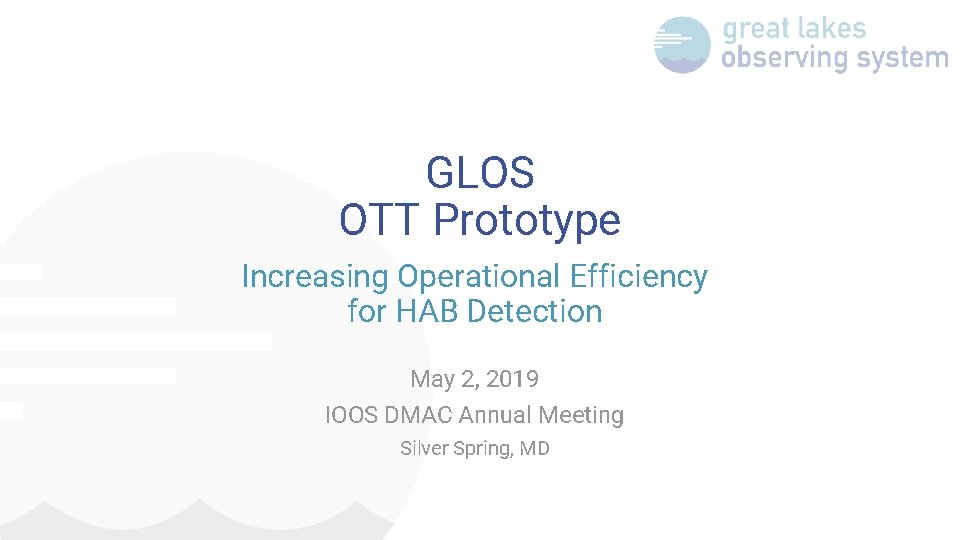 great lakes
observing system

GLOS
OTT Prototype

Increasing Operational Efficiency
for HAB Detection

May 2, 2019
IOOS DMAC Annual Meeting
Silver Spring, MD